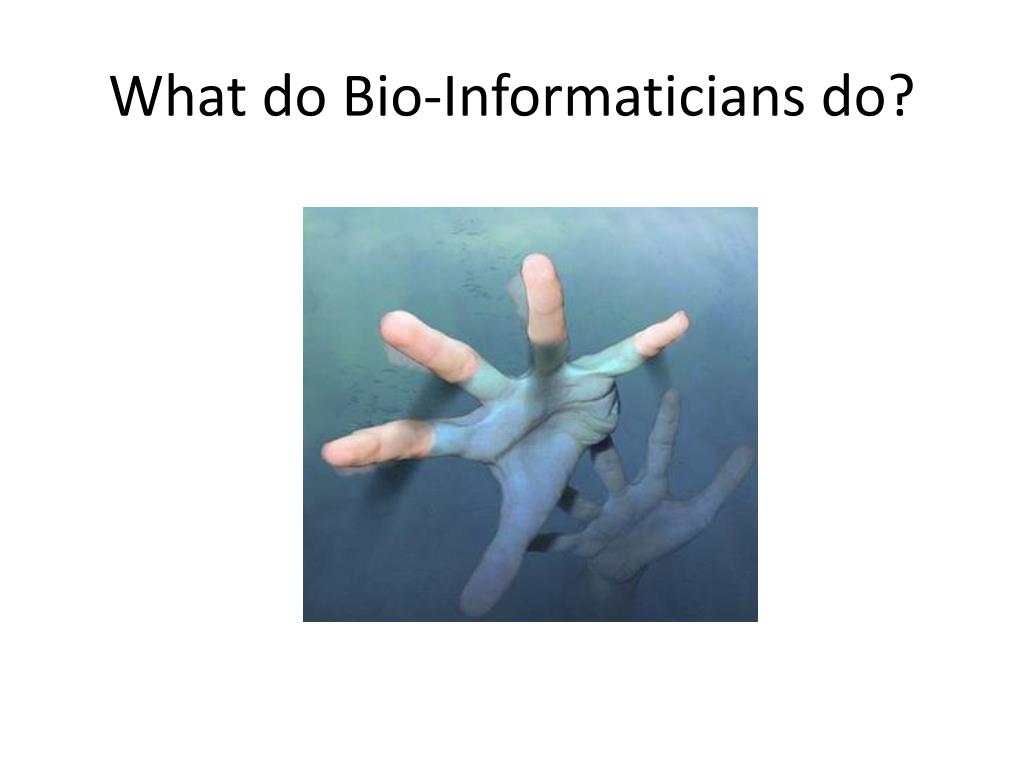 What do Bio-Informaticians do?